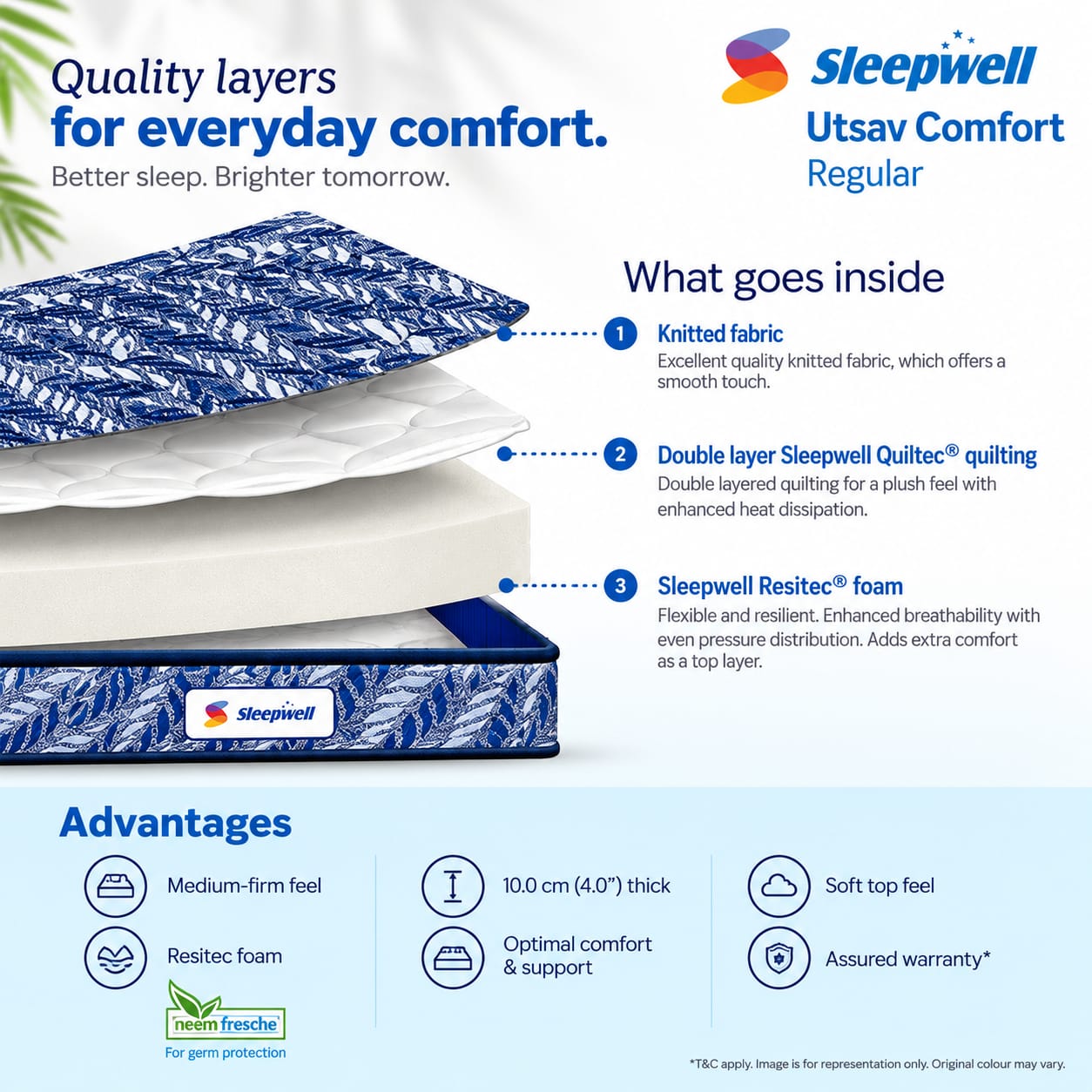 Quality layers
for everyday comfort.
Better sleep. Brighter tomorrow.

Sleepwell
Utsav Comfort
Regular

What goes inside

1 Knitted fabric
Excellent quality knitted fabric, which offers a smooth touch.

2 Double layer Sleepwell Quiltec® quilting
Double layered quilting for a plush feel with enhanced heat dissipation.

3 Sleepwell Resitec® foam
Flexible and resilient. Enhanced breathability with even pressure distribution. Adds extra comfort as a top layer.

Sleepwell

Advantages

Medium-firm feel

Resitec foam

neem fresche
For germ protection

10.0 cm (4.0") thick

Optimal comfort
& support

Soft top feel

Assured warranty*

*T&C apply. Image is for representation only. Original colour may vary.